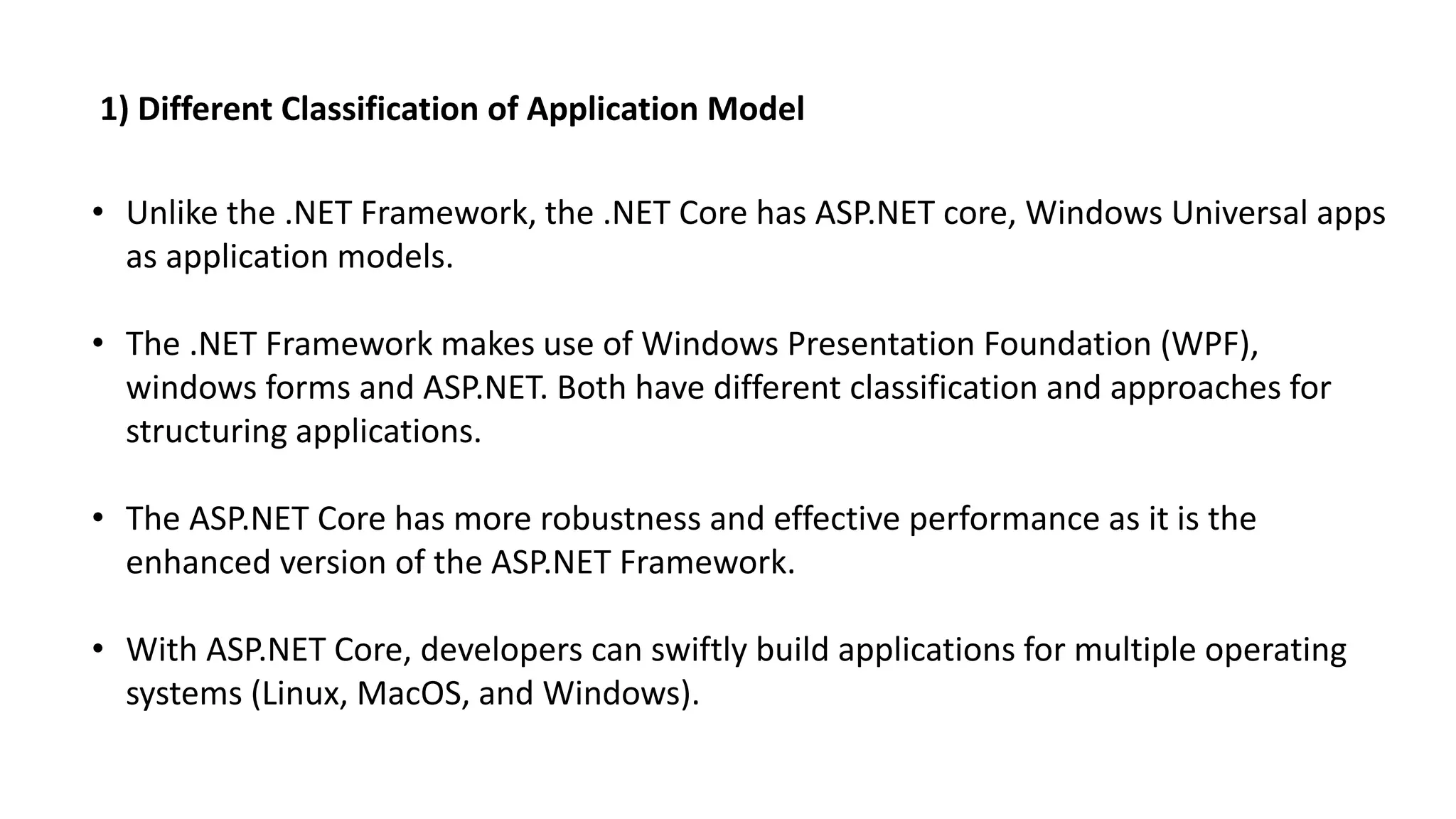 1) Different Classification of Application Model

• Unlike the .NET Framework, the .NET Core has ASP.NET core, Windows Universal apps as application models.

• The .NET Framework makes use of Windows Presentation Foundation (WPF), windows forms and ASP.NET. Both have different classification and approaches for structuring applications.

• The ASP.NET Core has more robustness and effective performance as it is the enhanced version of the ASP.NET Framework.

• With ASP.NET Core, developers can swiftly build applications for multiple operating systems (Linux, MacOS, and Windows).